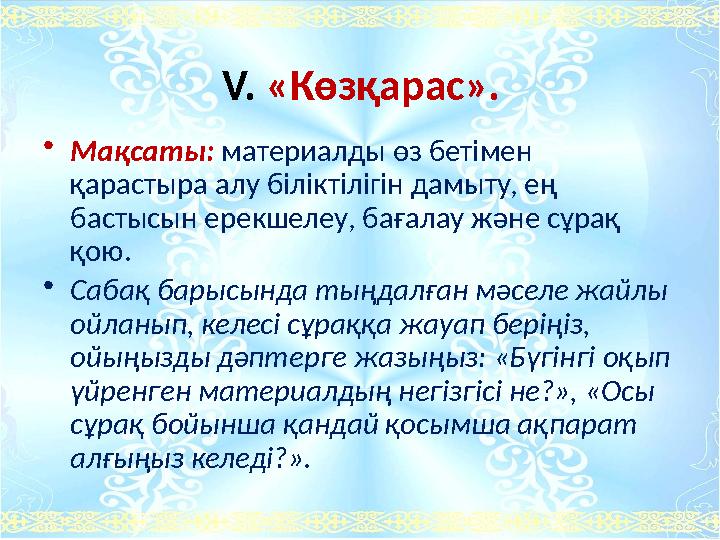 V. «Көзқарас».

• Мақсаты: материалды өз бетімен қарастыра алу біліктілігін дамыту, ең бастысын ерекшелеу, бағалау және сұрақ қою.

• Сабақ барысында тыңдалған мәселе жайлы ойланып, келесі сұраққа жауап беріңіз, ойыңызды дәптерге жазыңыз: «Бүгінгі оқып үйренген материалдың негізгісі не?», «Осы сұрақ бойынша қандай қосымша ақпарат алғыңыз келеді?».